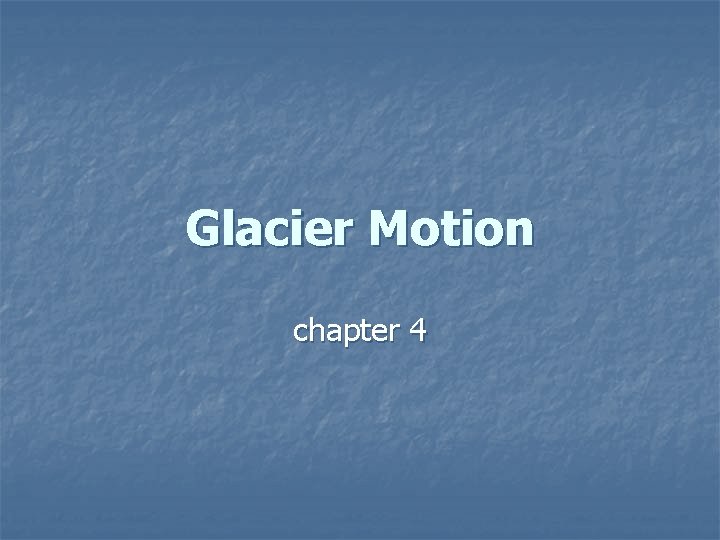 Glacier Motion

chapter 4